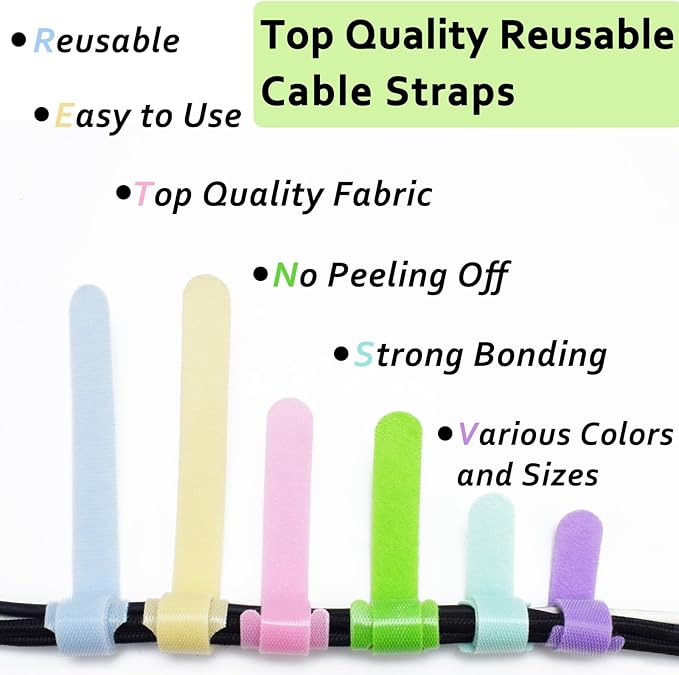 Top Quality Reusable Cable Straps

• Reusable

• Easy to Use

• Top Quality Fabric

• No Peeling Off

• Strong Bonding

• Various Colors and Sizes